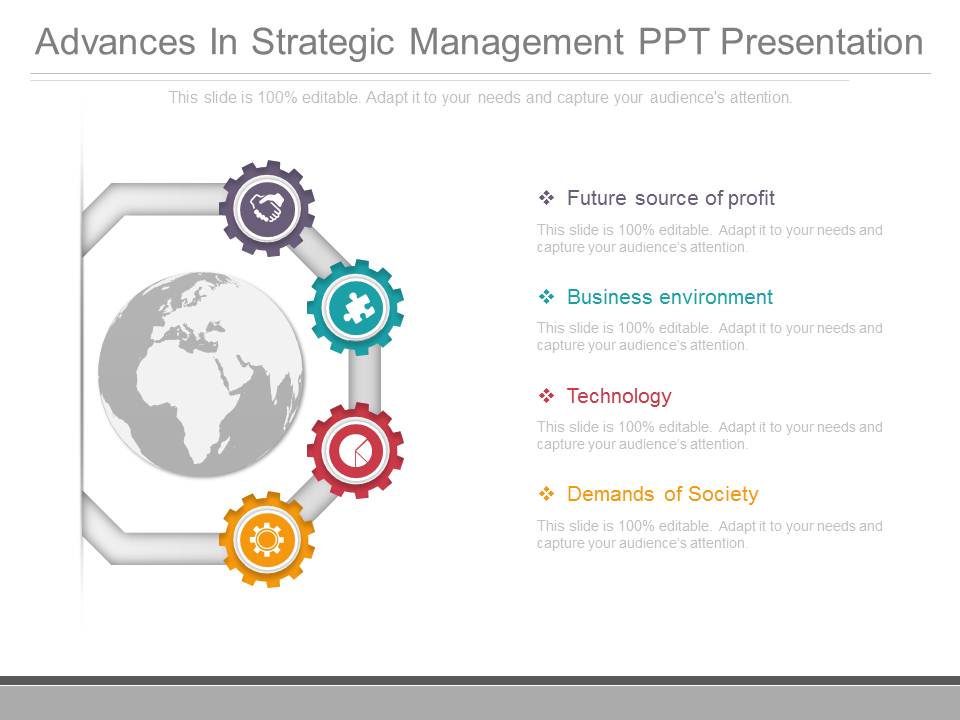 Advances In Strategic Management PPT Presentation

This slide is 100% editable. Adapt it to your needs and capture your audience's attention.

❖ Future source of profit

This slide is 100% editable. Adapt it to your needs and capture your audience's attention.

❖ Business environment

This slide is 100% editable. Adapt it to your needs and capture your audience's attention.

❖ Technology

This slide is 100% editable. Adapt it to your needs and capture your audience's attention.

❖ Demands of Society

This slide is 100% editable. Adapt it to your needs and capture your audience's attention.